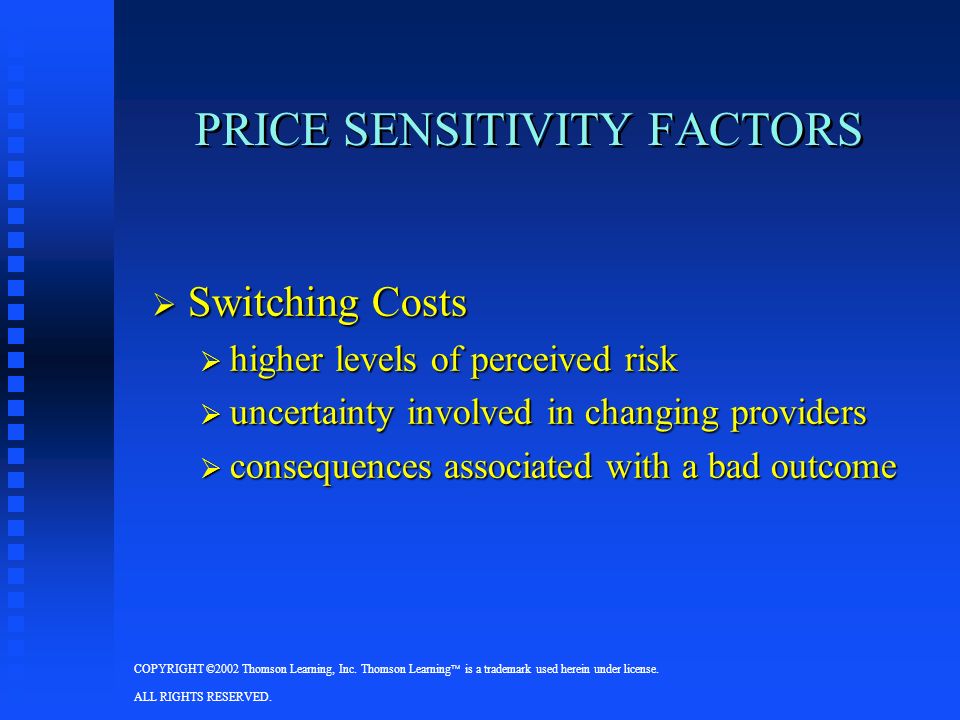 PRICE SENSITIVITY FACTORS

➢ Switching Costs

➢ higher levels of perceived risk

➢ uncertainty involved in changing providers

➢ consequences associated with a bad outcome

COPYRIGHT ©2002 Thomson Learning, Inc. Thomson Learning™ is a trademark used herein under license.

ALL RIGHTS RESERVED.